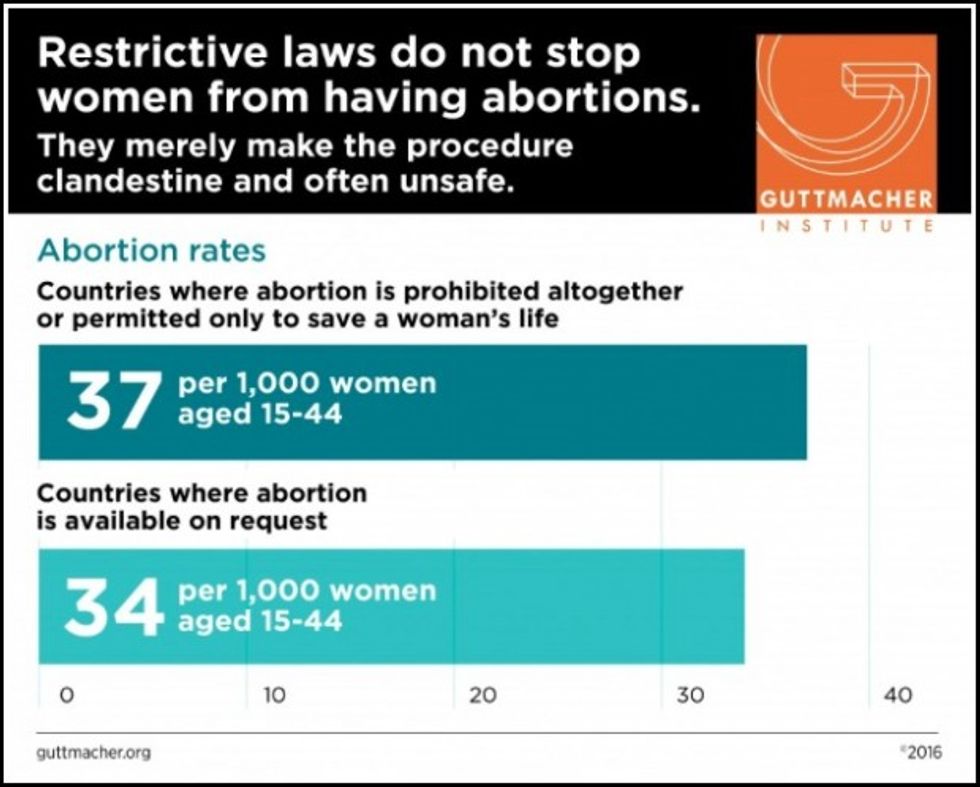 Restrictive laws do not stop women from having abortions.
They merely make the procedure clandestine and often unsafe.

GUTTMACHER INSTITUTE

Abortion rates

Countries where abortion is prohibited altogether or permitted only to save a woman's life

37 per 1,000 women aged 15-44

Countries where abortion is available on request

34 per 1,000 women aged 15-44

0 10 20 30 40

guttmacher.org

©2016